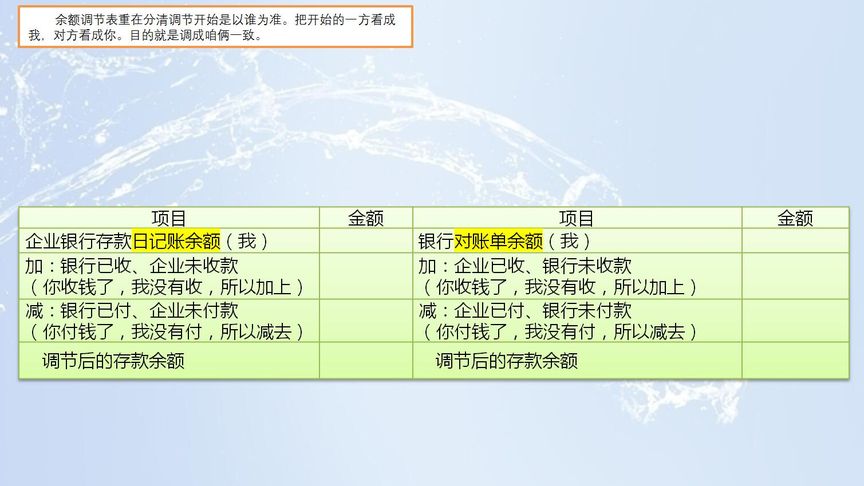 余额调节表重在分清调节开始是以谁为准。把开始的一方看成我，对方看成你。目的就是调成咱俩一致。

| 项目 | 金额 | 项目 | 金额 |
|---|---|---|---|
| 企业银行存款日记账余额（我） | | 银行对账单余额（我） | |
| 加：银行已收、企业未收款（你收钱了，我没有收，所以加上） | | 加：企业已收、银行未收款（你收钱了，我没有收，所以加上） | |
| 减：银行已付、企业未付款（你付钱了，我没有付，所以减去） | | 减：企业已付、银行未付款（你付钱了，我没有付，所以减去） | |
| 调节后的存款余额 | | 调节后的存款余额 | |